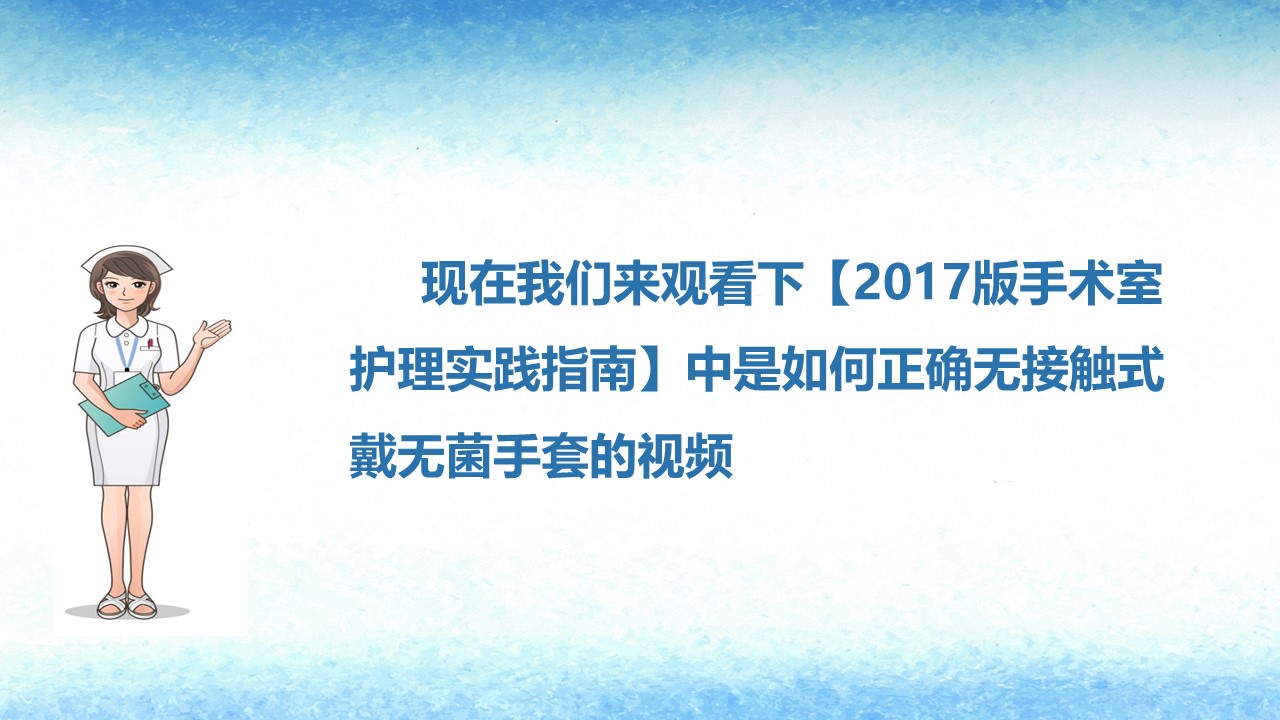 现在我们来观看下【2017版手术室护理实践指南】中是如何正确无接触式戴无菌手套的视频